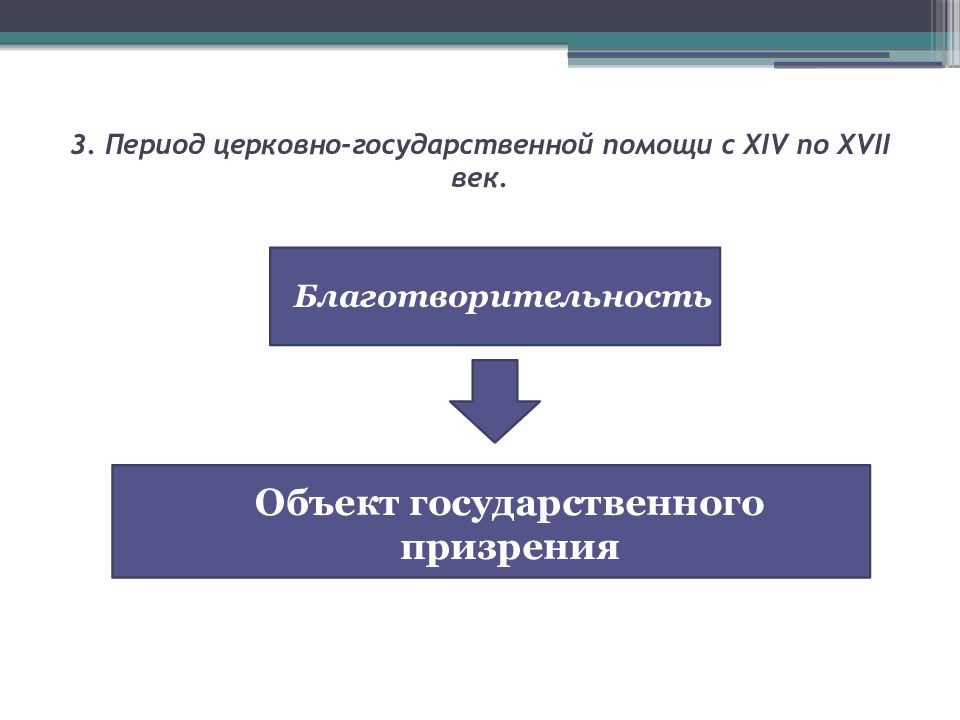 3. Период церковно-государственной помощи с XIV по XVII век.

Благотворительность

Объект государственного призрения